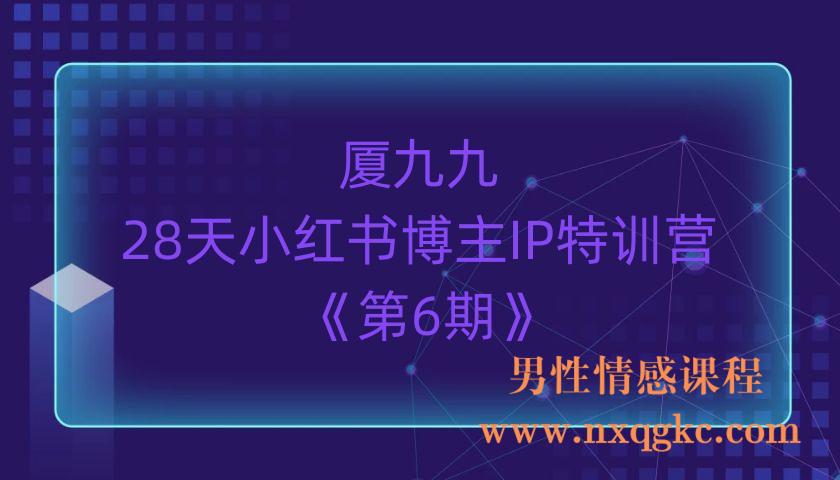 厦九九
28天小红书博主IP特训营
《第6期》

男性情感课程
www.nxqgkc.com